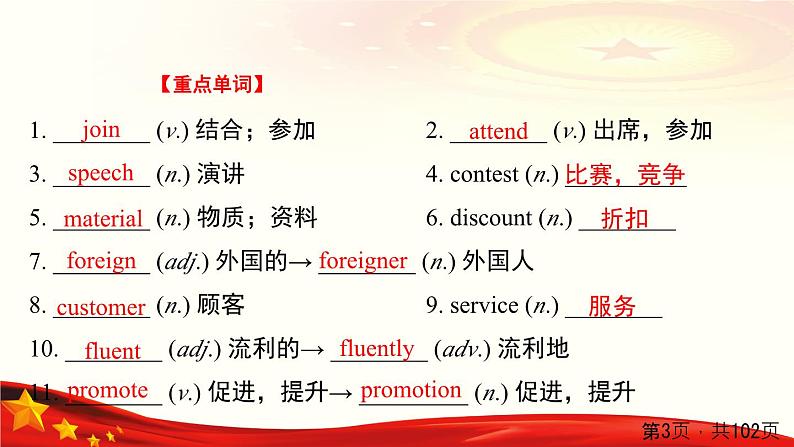 【重点单词】

1. join (v.) 结合；参加
2. attend (v.) 出席，参加
3. speech (n.) 演讲
4. contest (n.) 比赛，竞争
5. material (n.) 物质；资料
6. discount (n.) 折扣
7. foreign (adj.) 外国的→ foreigner (n.) 外国人
8. customer (n.) 顾客
9. service (n.) 服务
10. fluent (adj.) 流利的→ fluently (adv.) 流利地
11. promote (v.) 促进，提升→ promotion (n.) 促进，提升

第3页，共102页